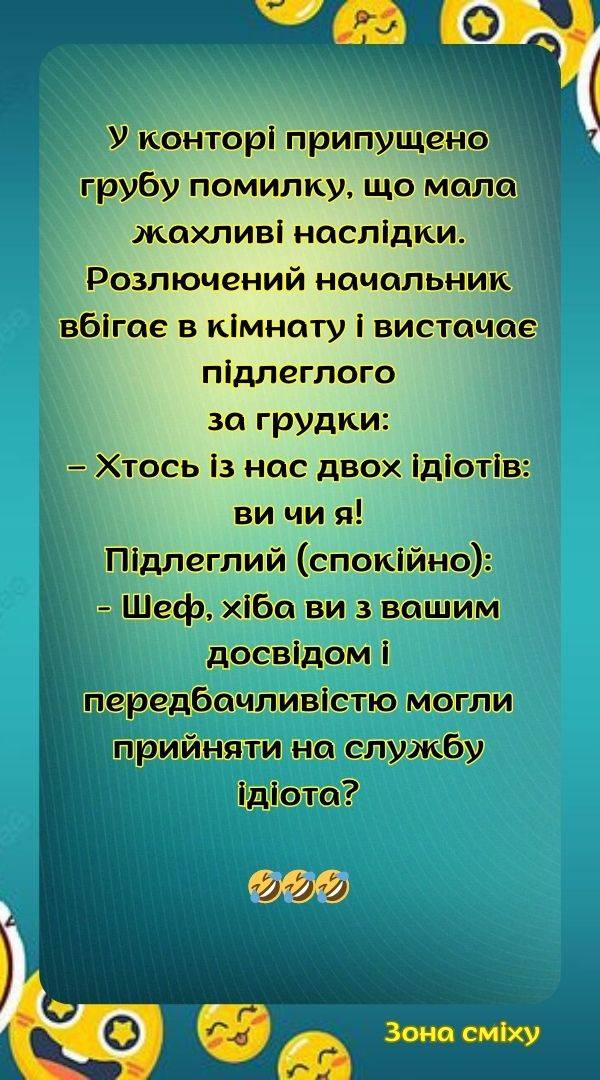 У конторі припущено грубу помилку, що мала жахливі наслідки. Розлючений начальник вбігає в кімнату і вистачає підлеглого за грудки:
– Хтось із нас двох ідіотів: ви чи я!
Підлеглий (спокійно):
- Шеф, хіба ви з вашим досвідом і передбачливістю могли прийняти на службу ідіота?

🤣🤣🤣

Зона сміху